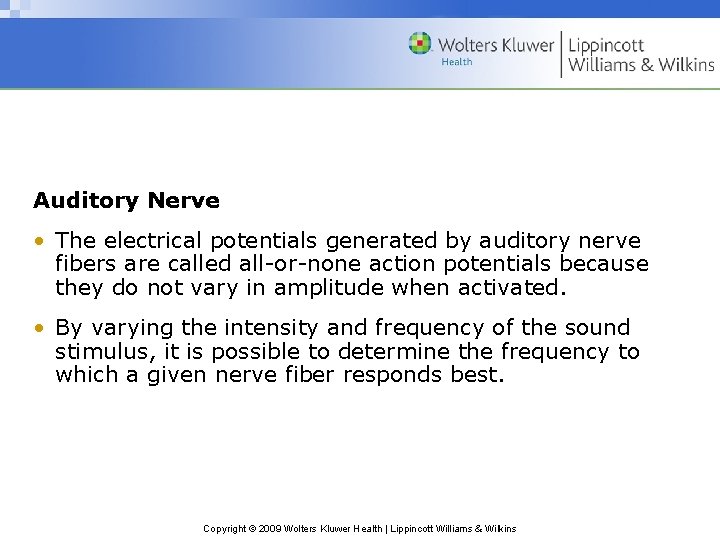 Wolters Kluwer
Health
Lippincott
Williams & Wilkins

Auditory Nerve

• The electrical potentials generated by auditory nerve fibers are called all-or-none action potentials because they do not vary in amplitude when activated.

• By varying the intensity and frequency of the sound stimulus, it is possible to determine the frequency to which a given nerve fiber responds best.

Copyright © 2009 Wolters Kluwer Health | Lippincott Williams & Wilkins